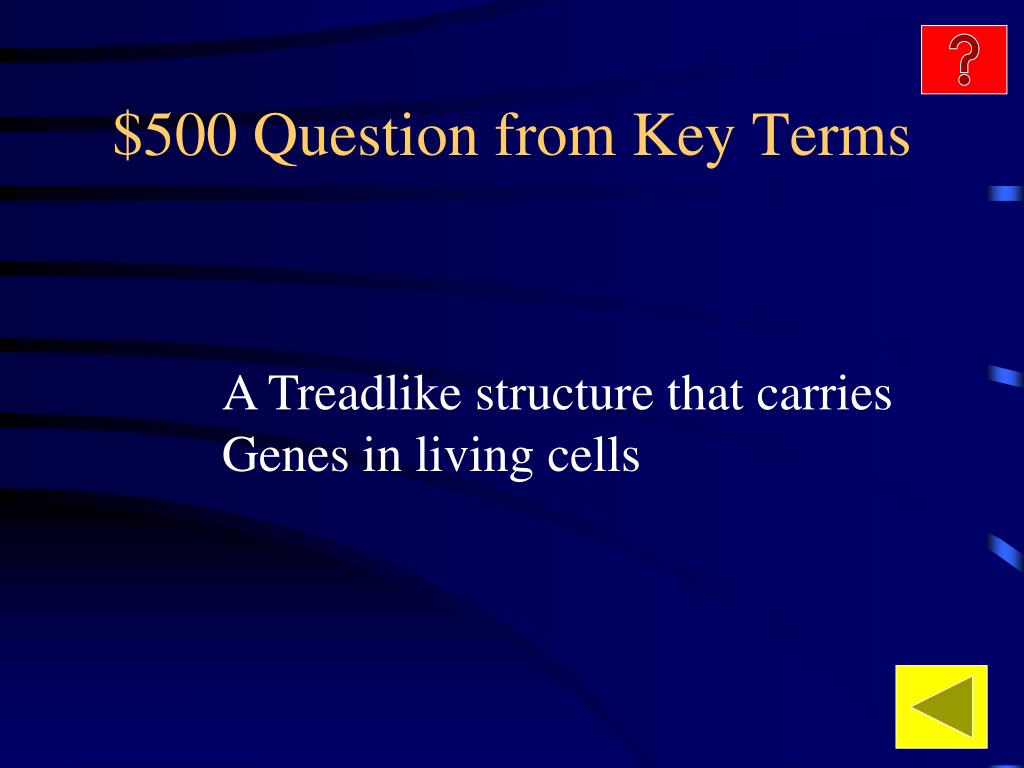 ?

\$500 Question from Key Terms

A Treadlike structure that carries Genes in living cells